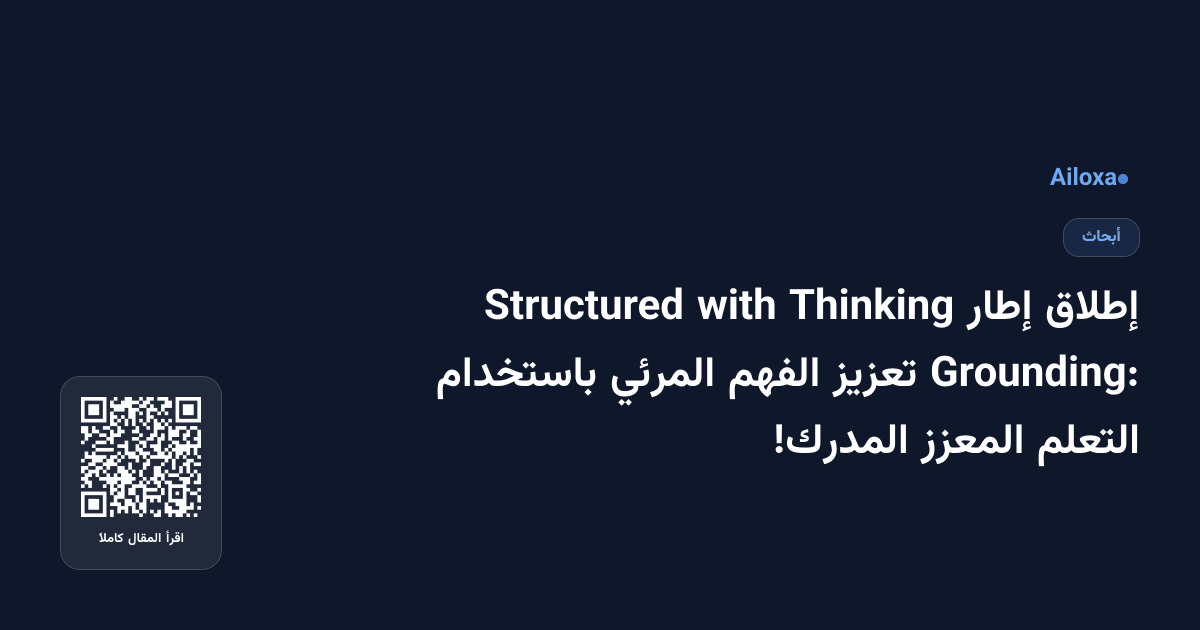 Ailoxa

أبحاث

إطلاق إطار Structured with Thinking Grounding: تعزيز الفهم المرئي باستخدام التعلم المعزز المدرك!

اقرأ المقال كاملا